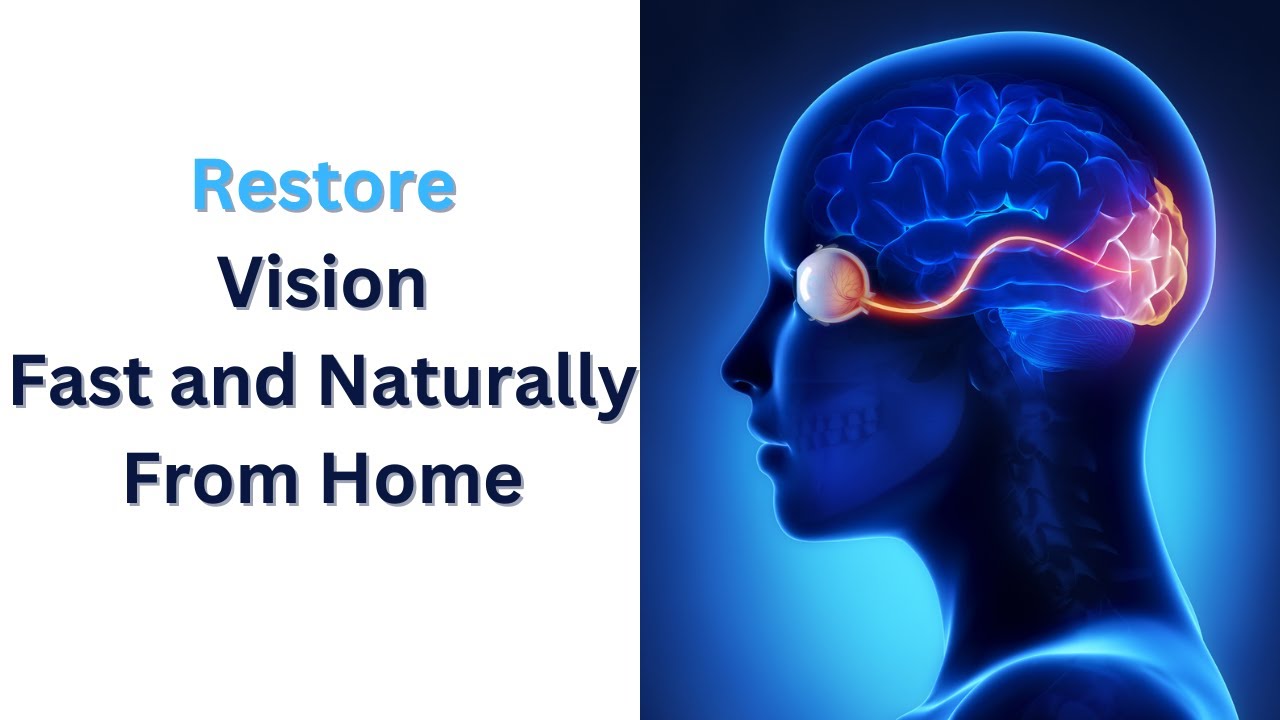 Restore
Vision
Fast and Naturally
From Home